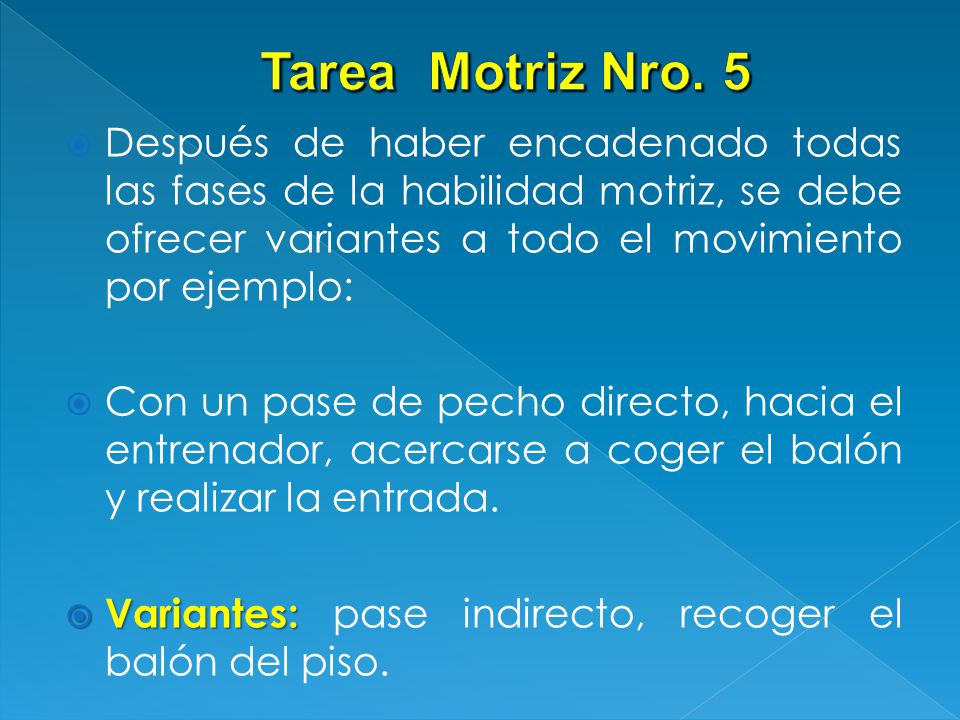 Tarea Motriz Nro. 5

Después de haber encadenado todas las fases de la habilidad motriz, se debe ofrecer variantes a todo el movimiento por ejemplo:

Con un pase de pecho directo, hacia el entrenador, acercarse a coger el balón y realizar la entrada.

Variantes: pase indirecto, recoger el balón del piso.